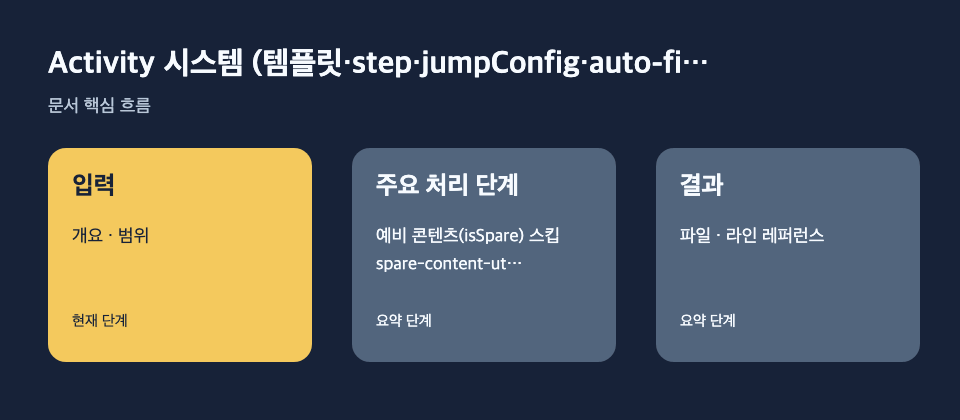 Activity 시스템 (템플릿·step·jumpConfig·auto-fi…

문서 핵심 흐름

입력

개요 · 범위

현재 단계

주요 처리 단계

예비 콘텐츠(isSpare) 스킵 spare-content-ut…

요약 단계

결과

파일 · 라인 레퍼런스

요약 단계